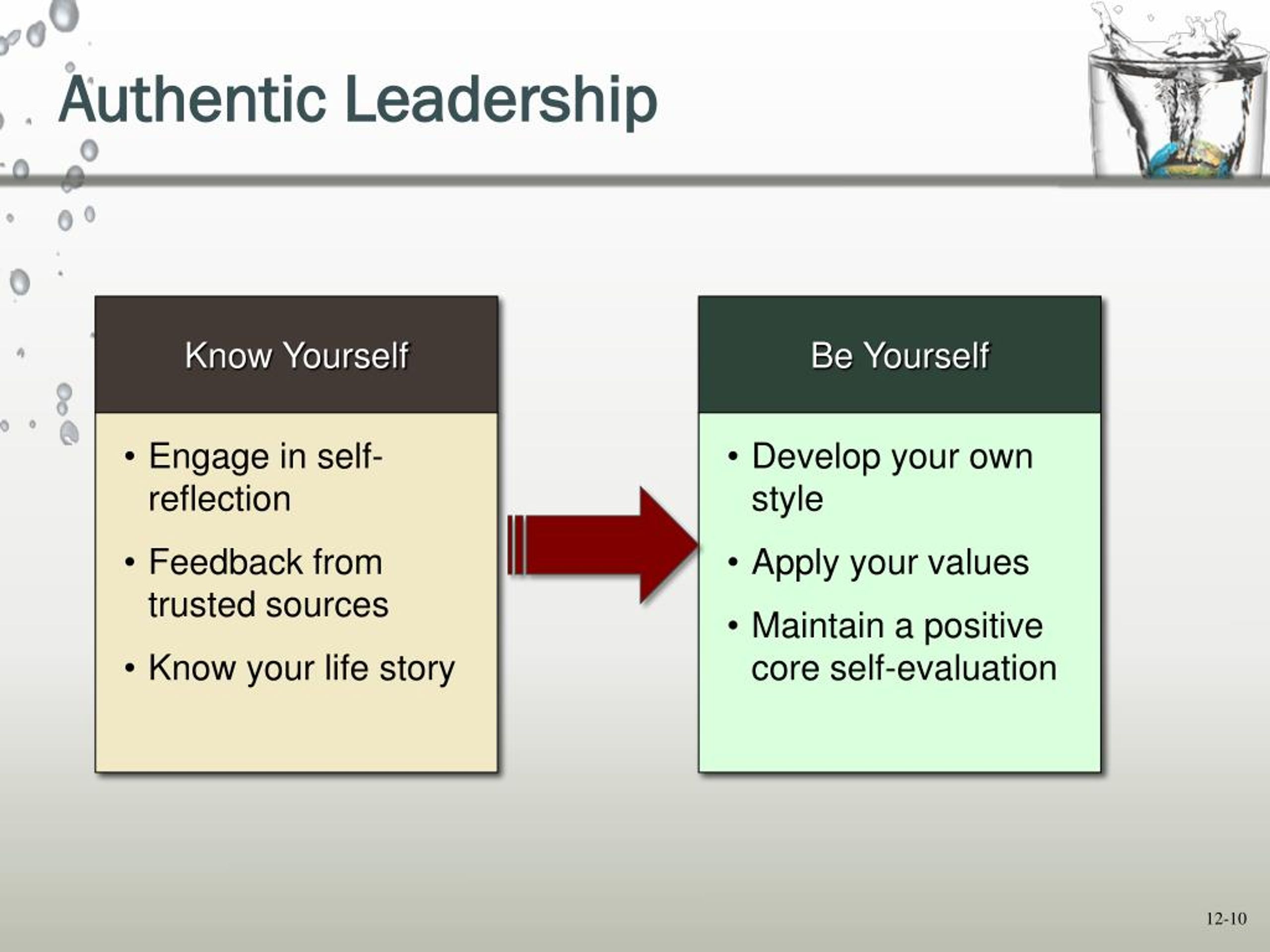 Authentic Leadership

Know Yourself

• Engage in self-reflection
• Feedback from trusted sources
• Know your life story

Be Yourself

• Develop your own style
• Apply your values
• Maintain a positive core self-evaluation

12-10